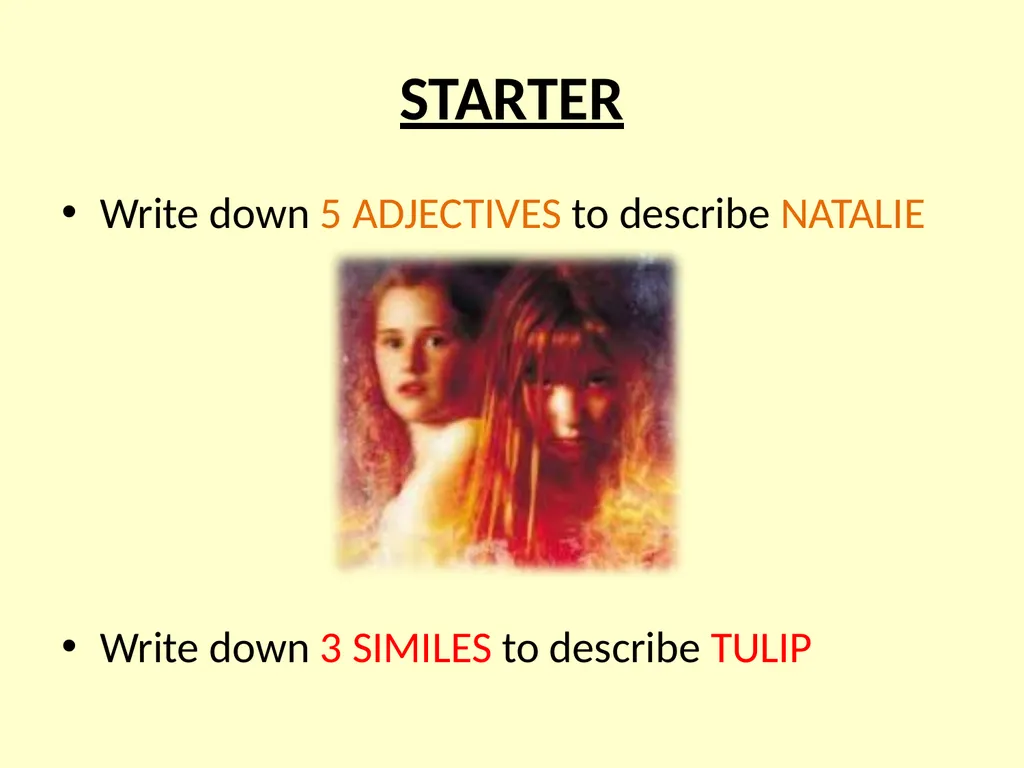 STARTER

• Write down 5 ADJECTIVES to describe NATALIE

• Write down 3 SIMILES to describe TULIP